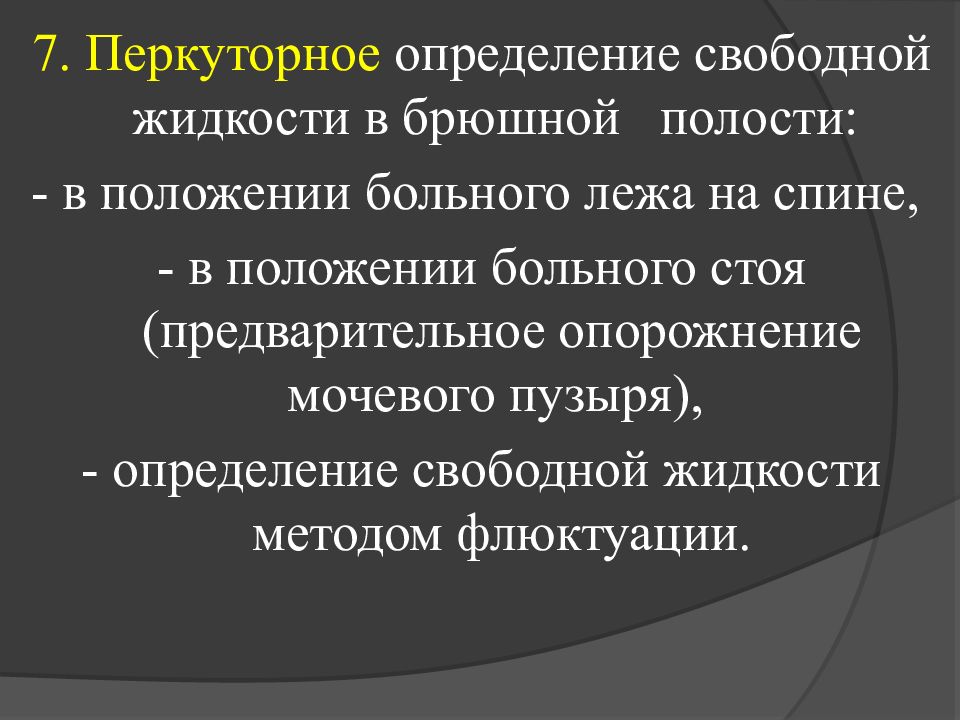 7. Перкуторное определение свободной жидкости в брюшной полости:
- в положении больного лежа на спине,
- в положении больного стоя (предварительное опорожнение мочевого пузыря),
- определение свободной жидкости методом флюктуации.